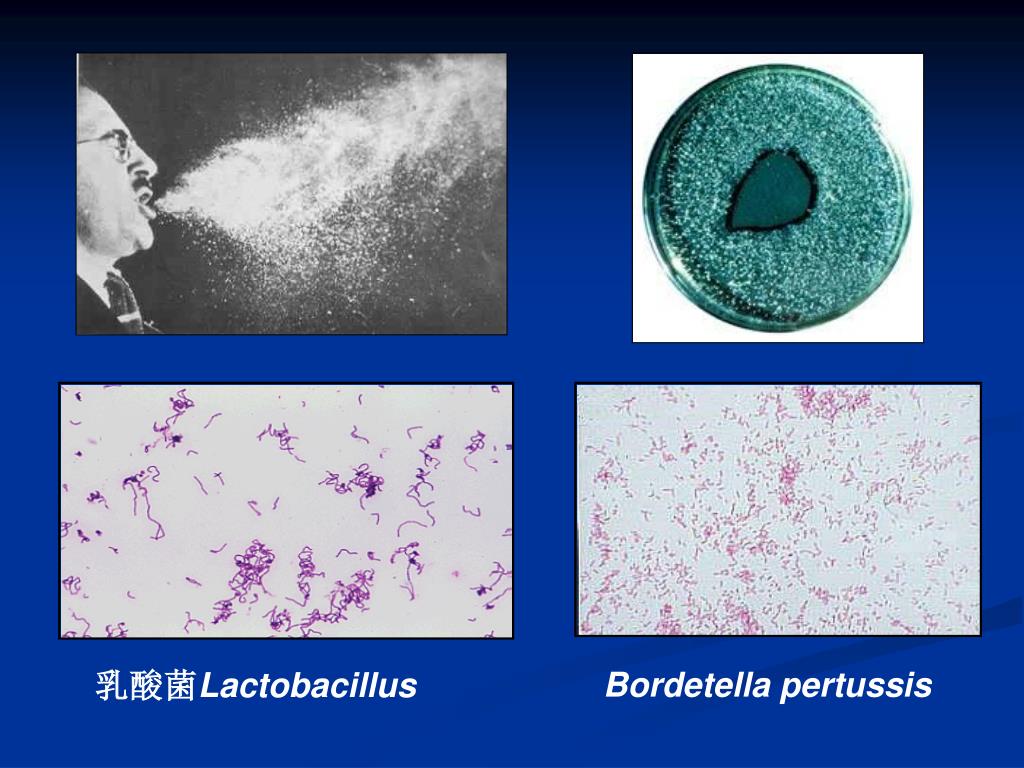 乳酸菌Lactobacillus

Bordetella pertussis